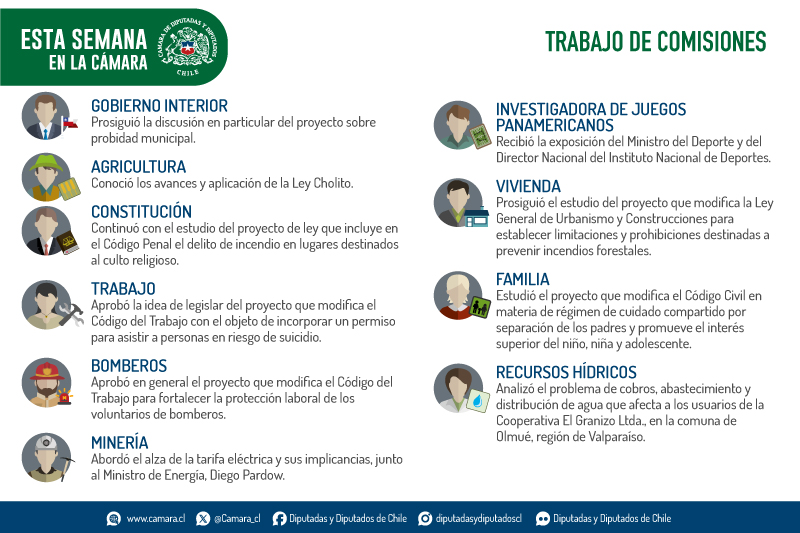 ESTA SEMANA EN LA CÁMARA

CÁMARA DE DIPUTADAS Y DIPUTADOS CHILE

TRABAJO DE COMISIONES

GOBIERNO INTERIOR
Prosiguió la discusión en particular del proyecto sobre probidad municipal.

AGRICULTURA
Conoció los avances y aplicación de la Ley Cholito.

CONSTITUCIÓN
Continuó con el estudio del proyecto de ley que incluye en el Código Penal el delito de incendio en lugares destinados al culto religioso.

TRABAJO
Aprobó la idea de legislar del proyecto que modifica el Código del Trabajo con el objeto de incorporar un permiso para asistir a personas en riesgo de suicidio.

BOMBEROS
Aprobó en general el proyecto que modifica el Código del Trabajo para fortalecer la protección laboral de los voluntarios de bomberos.

MINERÍA
Abordó el alza de la tarifa eléctrica y sus implicancias, junto al Ministro de Energía, Diego Pardow.

INVESTIGADORA DE JUEGOS PANAMERICANOS
Recibió la exposición del Ministro del Deporte y del Director Nacional del Instituto Nacional de Deportes.

VIVIENDA
Prosiguió el estudio del proyecto que modifica la Ley General de Urbanismo y Construcciones para establecer limitaciones y prohibiciones destinadas a prevenir incendios forestales.

FAMILIA
Estudió el proyecto que modifica el Código Civil en materia de régimen de cuidado compartido por separación de los padres y promueve el interés superior del niño, niña y adolescente.

RECURSOS HÍDRICOS
Analizó el problema de cobros, abastecimiento y distribución de agua que afecta a los usuarios de la Cooperativa El Granizo Ltda., en la comuna de Olmué, región de Valparaíso.

www.camara.cl @Camara_cl Diputadas y Diputados de Chile diputadasydiputadoscl Diputadas y Diputados de Chile